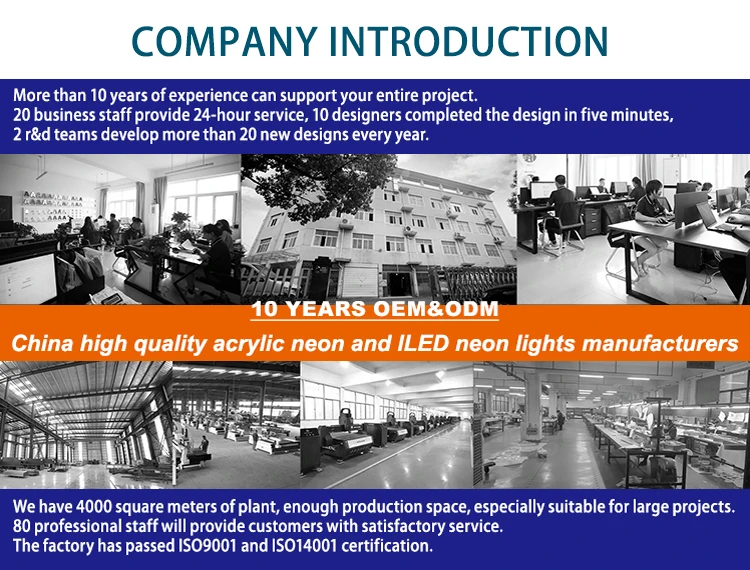 COMPANY INTRODUCTION

More than 10 years of experience can support your entire project.
20 business staff provide 24-hour service, 10 designers completed the design in five minutes,
2 r&d teams develop more than 20 new designs every year.

10 YEARS OEM&ODM

China high quality acrylic neon and ILED neon lights manufacturers

We have 4000 square meters of plant, enough production space, especially suitable for large projects.
80 professional staff will provide customers with satisfactory service.
The factory has passed ISO9001 and ISO14001 certification.